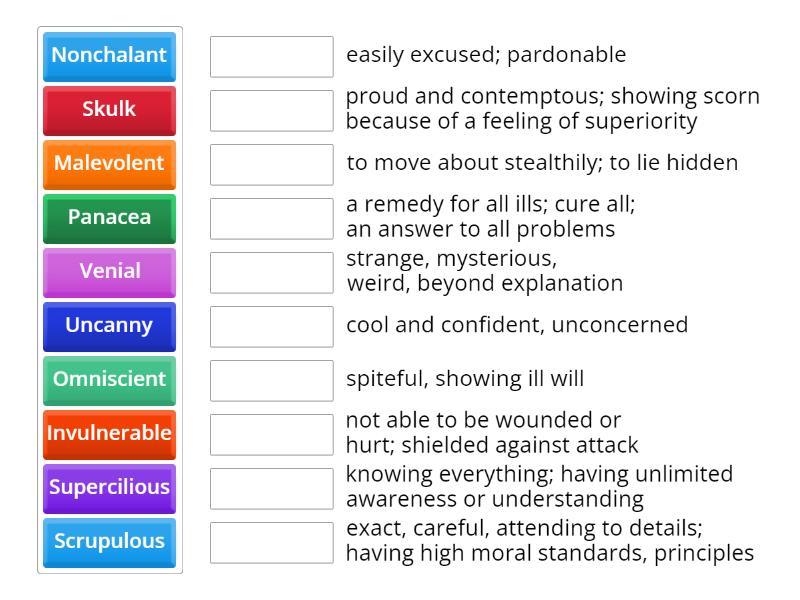 Nonchalant
Skulk
Malevolent
Panacea
Venial
Uncanny
Omniscient
Invulnerable
Supercilious
Scrupulous

easily excused; pardonable

proud and contemptous; showing scorn because of a feeling of superiority

to move about stealthily; to lie hidden

a remedy for all ills; cure all; an answer to all problems

strange, mysterious, weird, beyond explanation

cool and confident, unconcerned

spiteful, showing ill will

not able to be wounded or hurt; shielded against attack

knowing everything; having unlimited awareness or understanding

exact, careful, attending to details; having high moral standards, principles